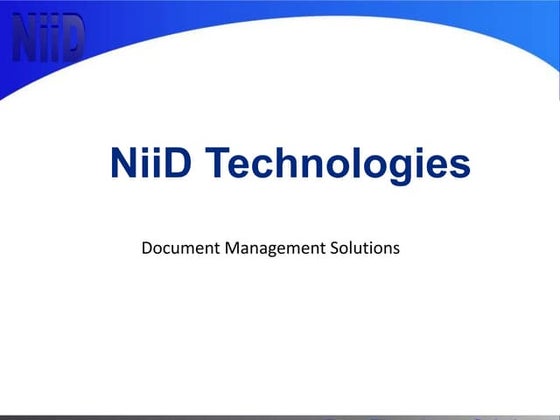 NiiD

NiiD Technologies

Document Management Solutions